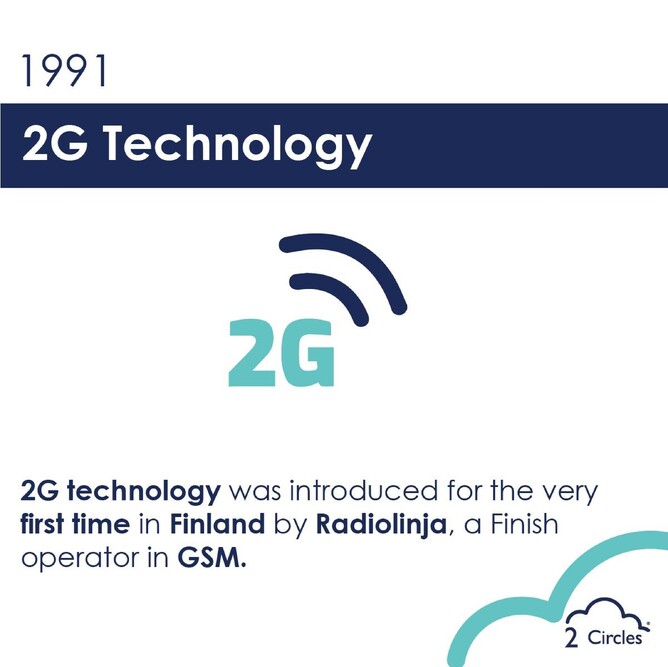 1991

2G Technology

2G

2G technology was introduced for the very first time in Finland by Radiolinja, a Finish operator in GSM.

2 Circles